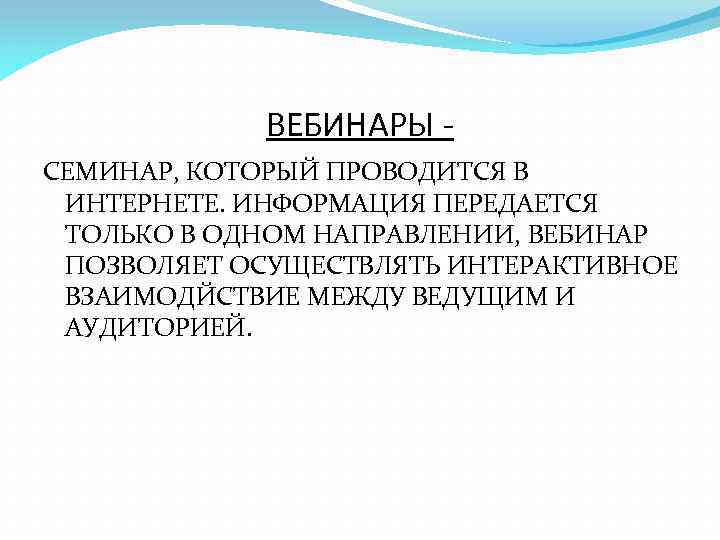 ВЕБИНАРЫ -

СЕМИНАР, КОТОРЫЙ ПРОВОДИТСЯ В ИНТЕРНЕТЕ. ИНФОРМАЦИЯ ПЕРЕДАЕТСЯ ТОЛЬКО В ОДНОМ НАПРАВЛЕНИИ, ВЕБИНАР ПОЗВОЛЯЕТ ОСУЩЕСТВЛЯТЬ ИНТЕРАКТИВНОЕ ВЗАИМОДЙСТВИЕ МЕЖДУ ВЕДУЩИМ И АУДИТОРИЕЙ.